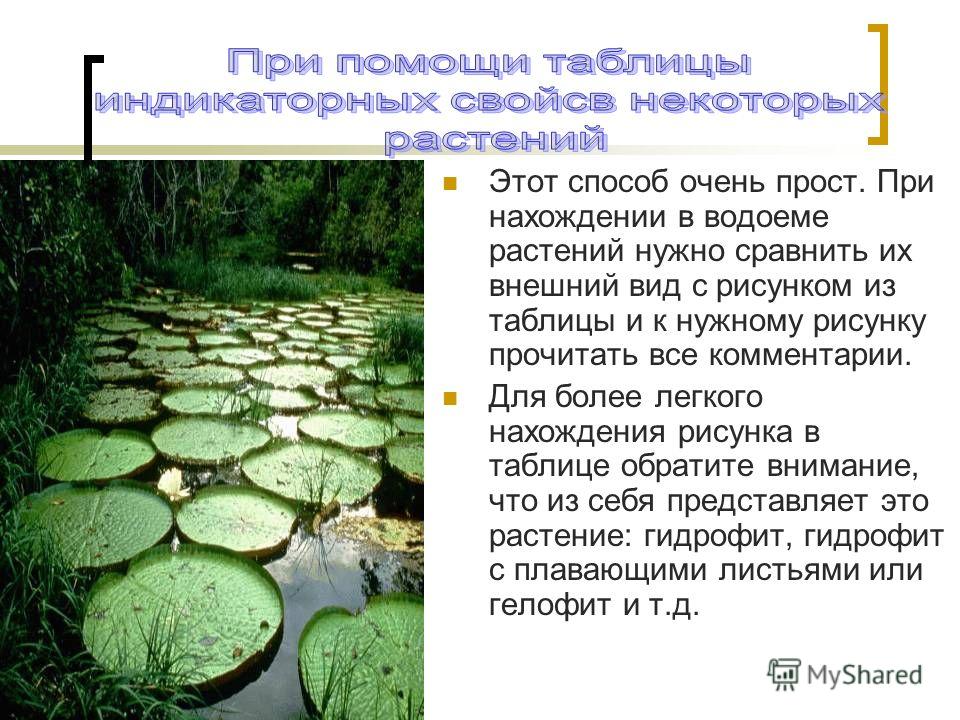 При помощи таблицы индикаторных свойсв некоторых растений

Этот способ очень прост. При нахождении в водоеме растений нужно сравнить их внешний вид с рисунком из таблицы и к нужному рисунку прочитать все комментарии.

Для более легкого нахождения рисунка в таблице обратите внимание, что из себя представляет это растение: гидрофит, гидрофит с плавающими листьями или гелофит и т.д.

MyShared